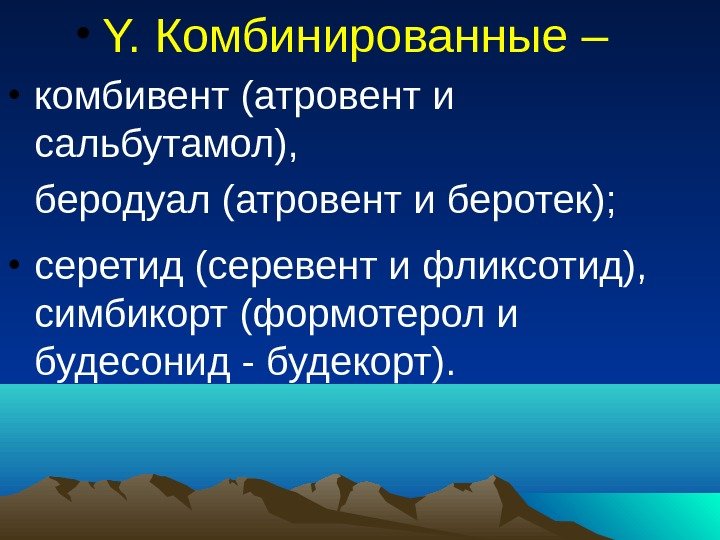 • Y. Комбинированные –

• комбивент (атровент и сальбутамол),

беродуал (атровент и беротек);

• серетид (серевент и фликсотид), симбикорт (формотерол и будесонид - будекорт).